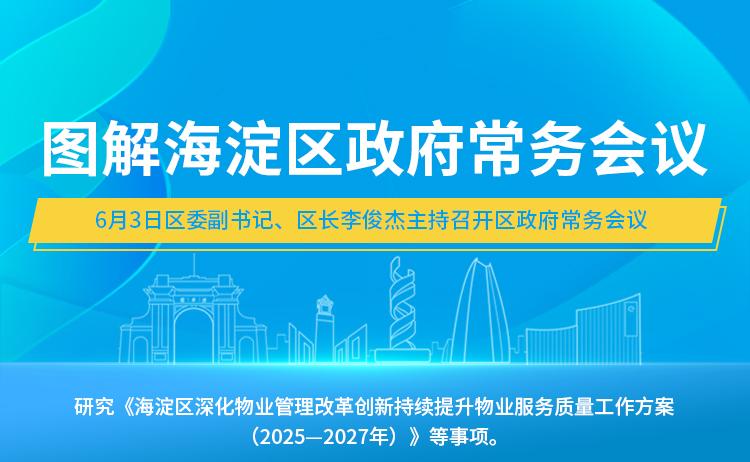 图解海淀区政府常务会议

6月3日区委副书记、区长李俊杰主持召开区政府常务会议

研究《海淀区深化物业管理改革创新持续提升物业服务质量工作方案（2025—2027年）》等事项。